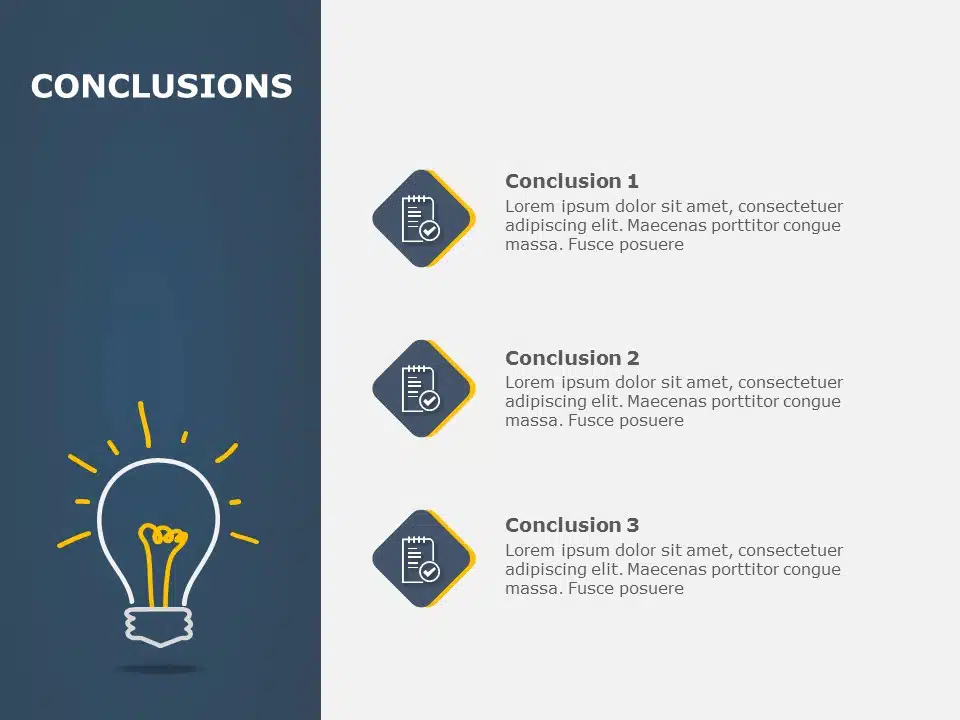 CONCLUSIONS

Conclusion 1
Lorem ipsum dolor sit amet, consectetuer adipiscing elit. Maecenas porttitor congue massa. Fusce posuere

Conclusion 2
Lorem ipsum dolor sit amet, consectetuer adipiscing elit. Maecenas porttitor congue massa. Fusce posuere

Conclusion 3
Lorem ipsum dolor sit amet, consectetuer adipiscing elit. Maecenas porttitor congue massa. Fusce posuere